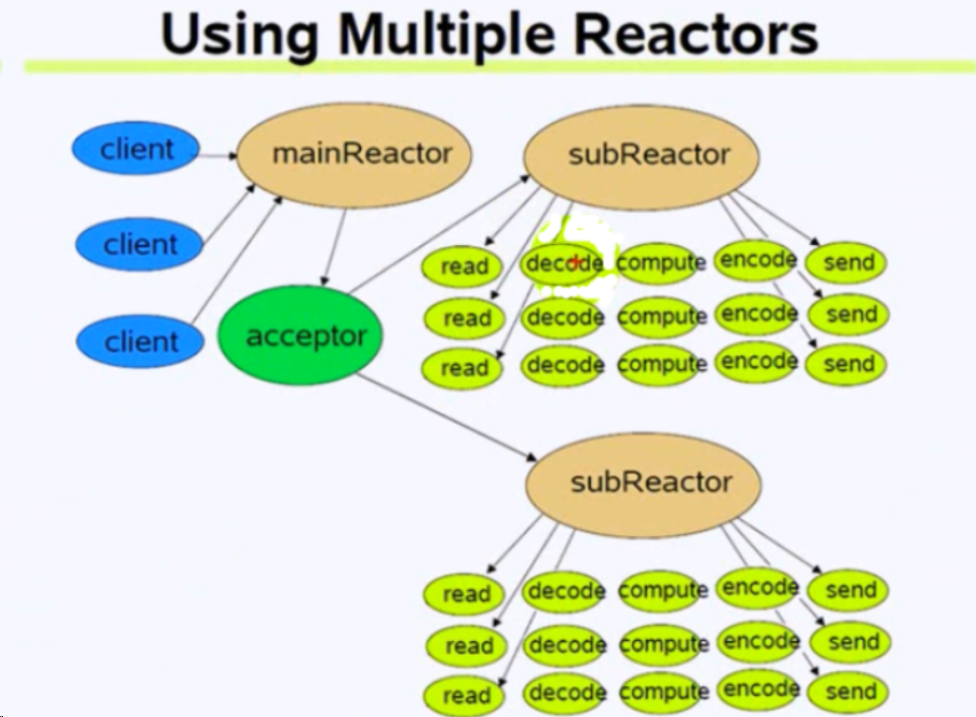 Using Multiple Reactors

client

client

client

mainReactor

acceptor

subReactor

read decode compute encode send
read decode compute encode send
read decode compute encode send

subReactor

read decode compute encode send
read decode compute encode send
read decode compute encode send